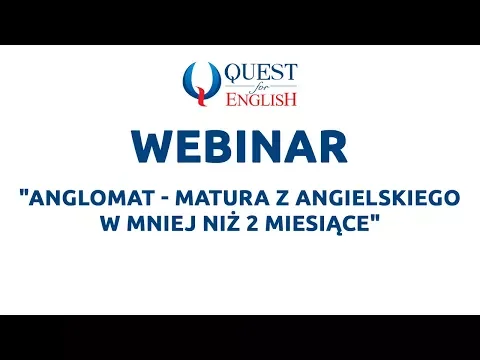 QUEST
for
ENGLISH

WEBINAR

"ANGLOMAT - MATURA Z ANGIELSKIEGO W MNIEJ NIŻ 2 MIESIĄCE"